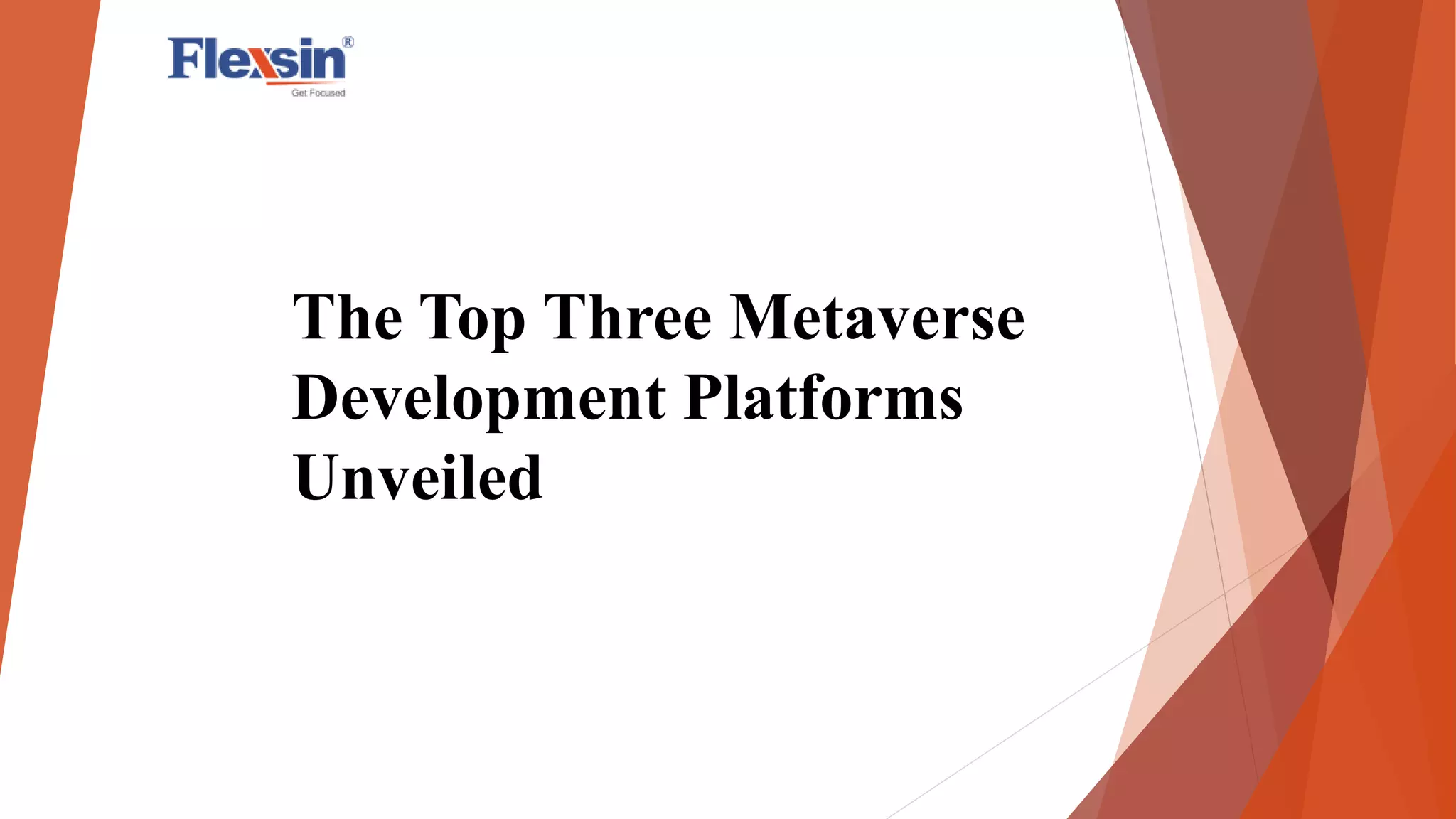 Flexsin®
Get Focused

The Top Three Metaverse Development Platforms Unveiled